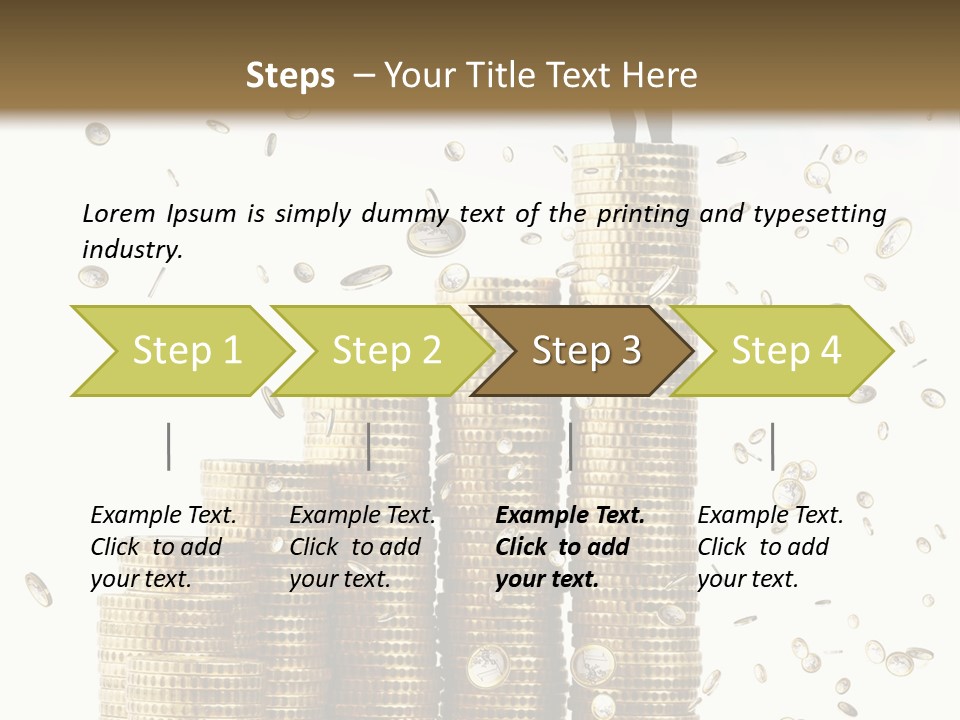 Steps – Your Title Text Here

Lorem Ipsum is simply dummy text of the printing and typesetting industry.

Step 1

Step 2

Step 3

Step 4

Example Text. Click to add your text.

Example Text. Click to add your text.

Example Text. Click to add your text.

Example Text. Click to add your text.